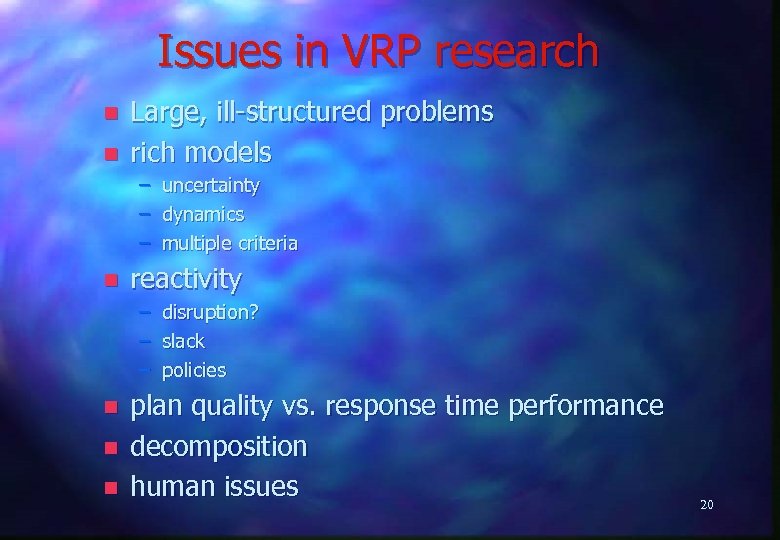 Issues in VRP research

- Large, ill-structured problems
- rich models
  – uncertainty
  – dynamics
  – multiple criteria
- reactivity
  – disruption?
  – slack
  – policies
- plan quality vs. response time performance
- decomposition
- human issues

20